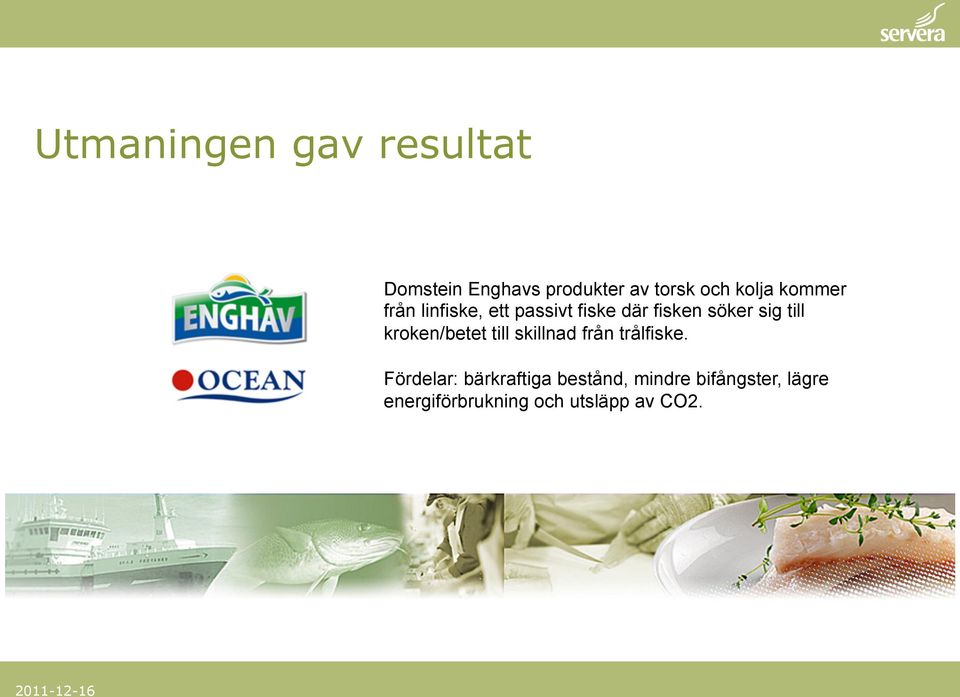 servera

Utmaningen gav resultat

ENGHAV

OCEAN

Domstein Enghavs produkter av torsk och kolja kommer från linfiske, ett passivt fiske där fisken söker sig till kroken/betet till skillnad från trålfiske.

Fördelar: bärkraftiga bestånd, mindre bifångster, lägre energiförbrukning och utsläpp av CO2.

2011-12-16